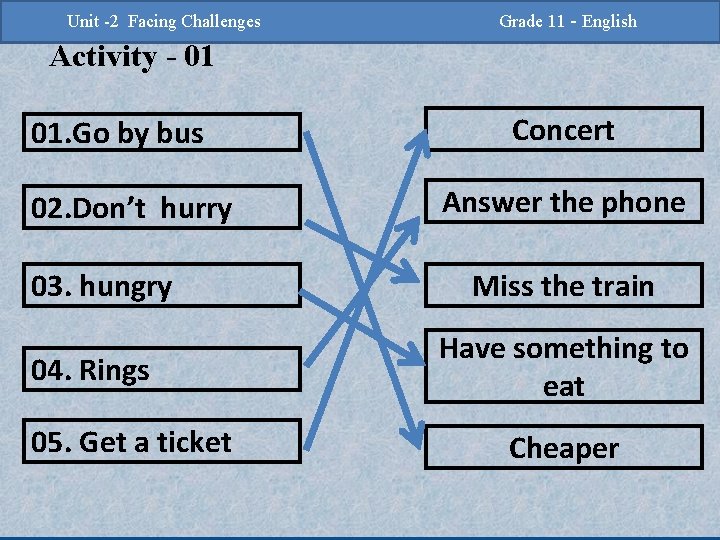 Unit -2 Facing Challenges

Grade 11 - English

Activity - 01

01.Go by bus

02.Don't hurry

03. hungry

04. Rings

05. Get a ticket

Concert

Answer the phone

Miss the train

Have something to eat

Cheaper